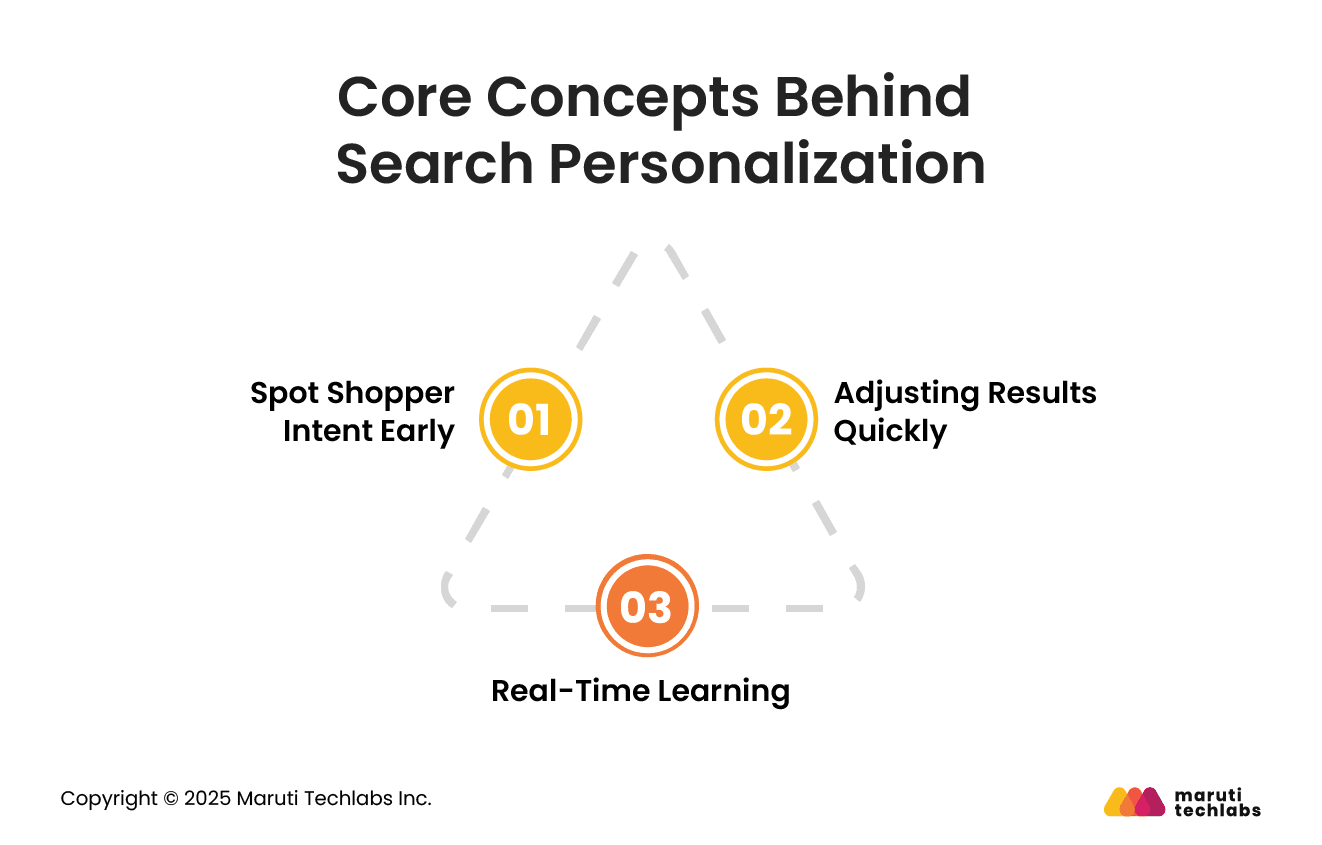 Core Concepts Behind Search Personalization

Spot Shopper Intent Early

01

02

Adjusting Results Quickly

03

Real-Time Learning

Copyright © 2025 Maruti Techlabs Inc.

maruti techlabs